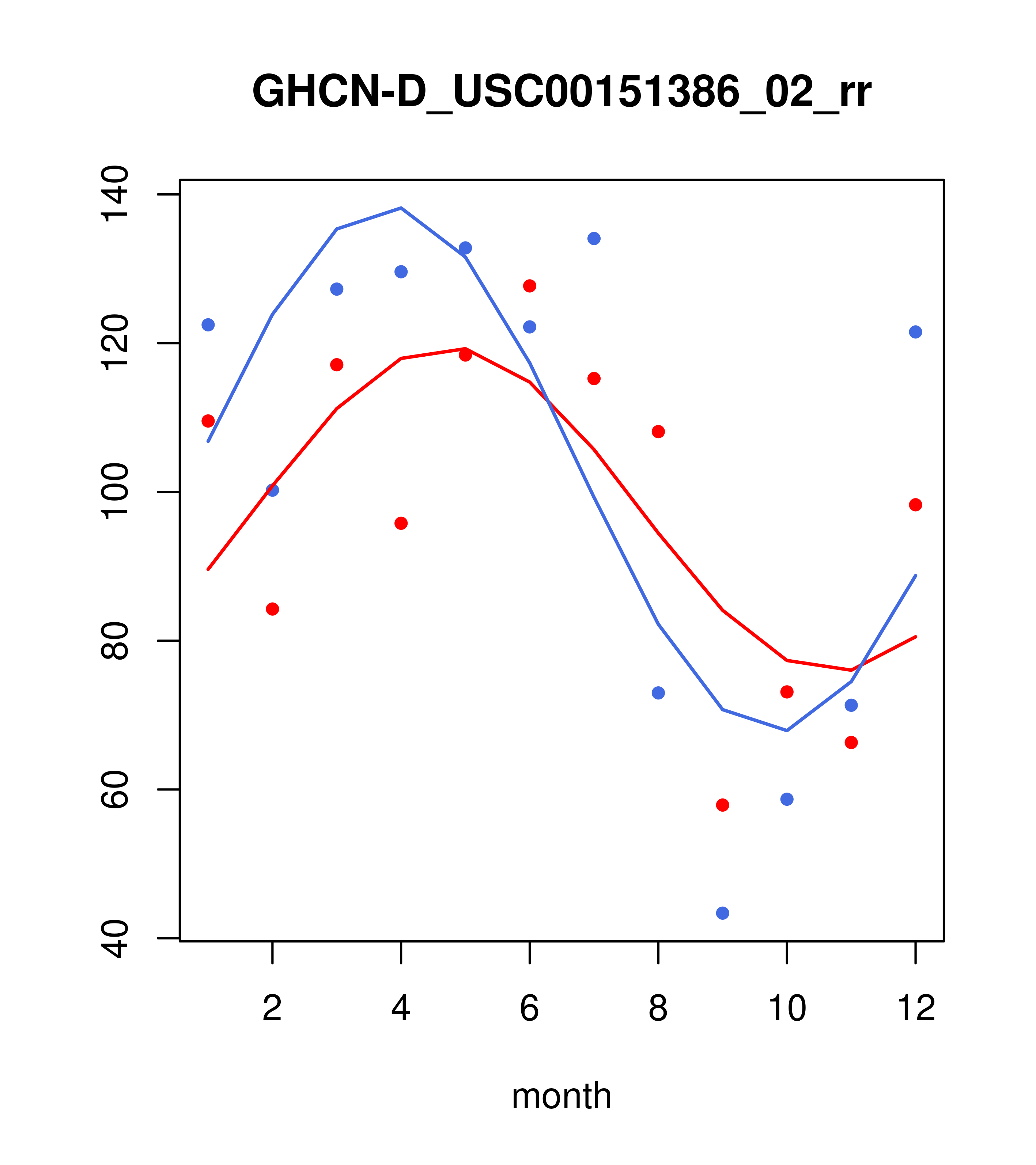 GHCN-D_USC00151386_02_rr

140
120
100
80
60
40

2
4
6
8
10
12

month